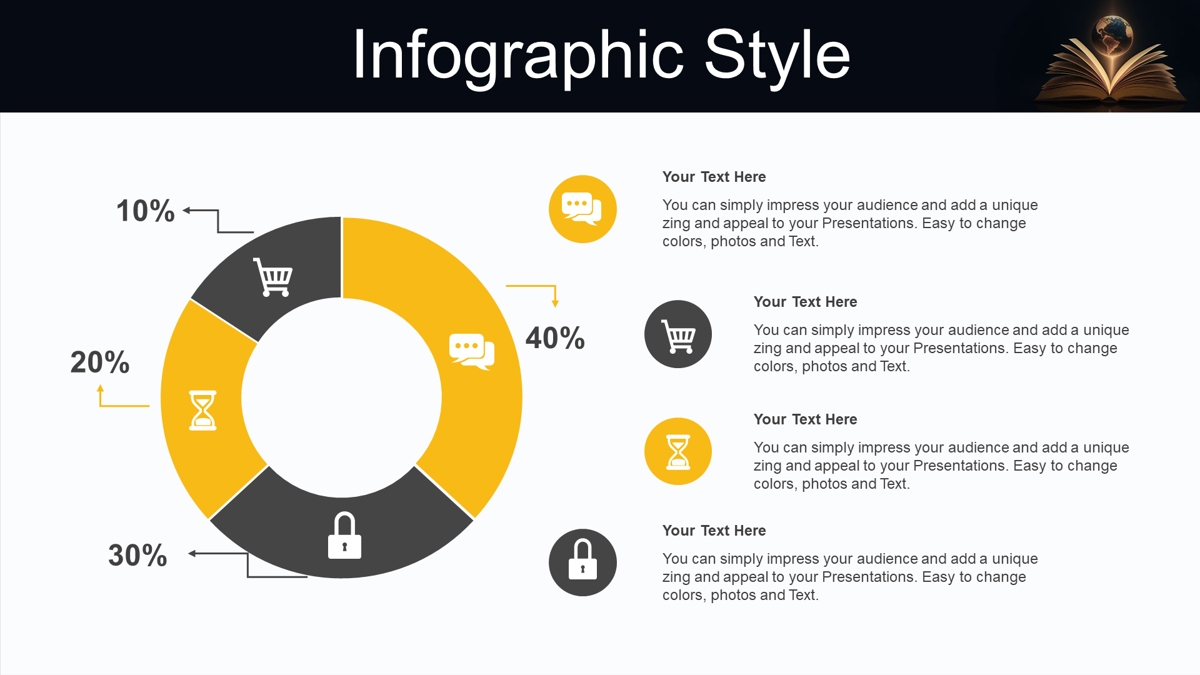 Infographic Style

10%

40%

20%

30%

Your Text Here

You can simply impress your audience and add a unique zing and appeal to your Presentations. Easy to change colors, photos and Text.

Your Text Here

You can simply impress your audience and add a unique zing and appeal to your Presentations. Easy to change colors, photos and Text.

Your Text Here

You can simply impress your audience and add a unique zing and appeal to your Presentations. Easy to change colors, photos and Text.

Your Text Here

You can simply impress your audience and add a unique zing and appeal to your Presentations. Easy to change colors, photos and Text.